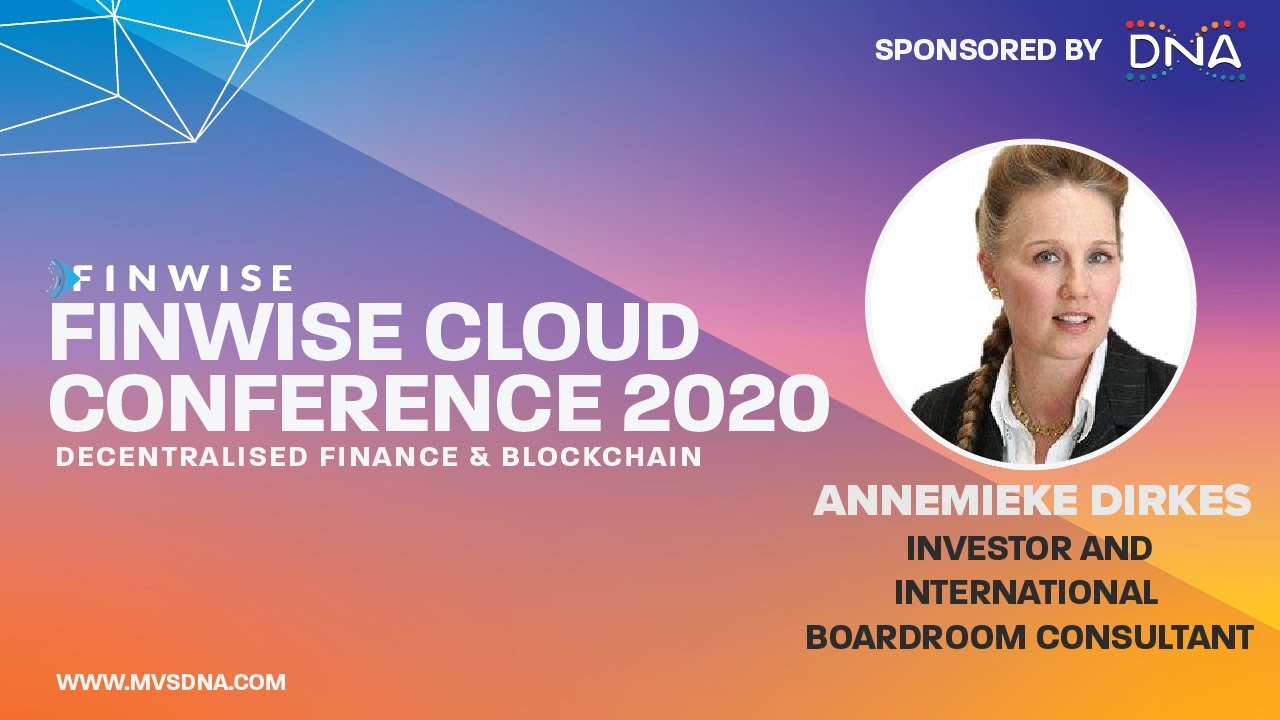 SPONSORED BY DNA

FINWISE

FINWISE CLOUD CONFERENCE 2020

DECENTRALISED FINANCE & BLOCKCHAIN

ANNEMIEKE DIRKES

INVESTOR AND INTERNATIONAL BOARDROOM CONSULTANT

WWW.MVSDNA.COM